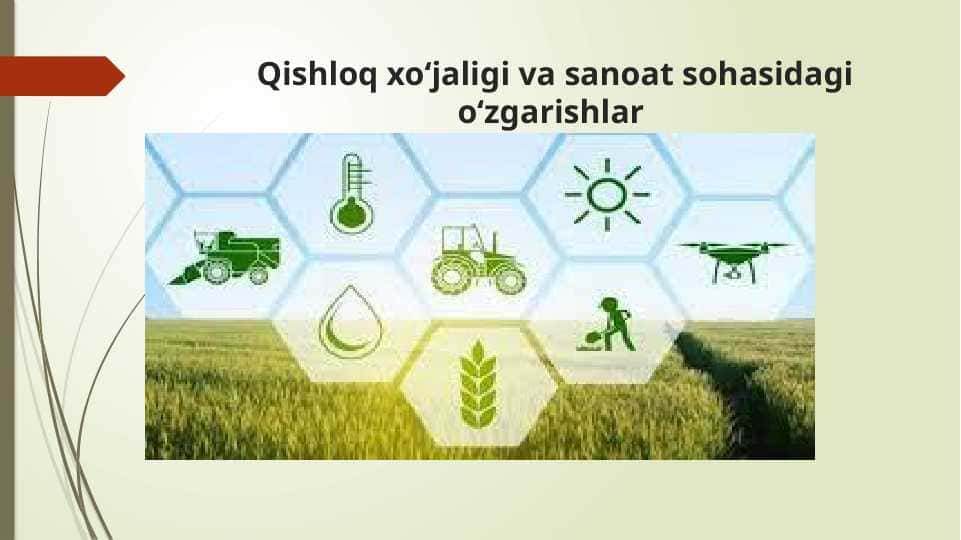 Qishloq xo‘jaligi va sanoat sohasidagi o‘zgarishlar